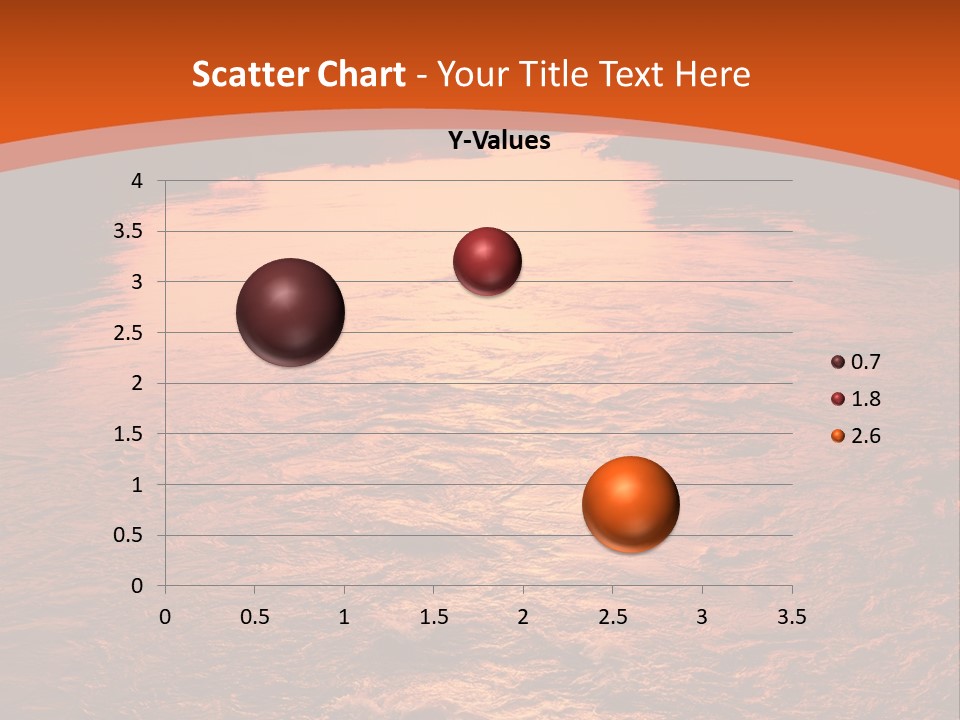 Scatter Chart - Your Title Text Here

Y-Values

4
3.5
3
2.5
2
1.5
1
0.5
0

0 0.5 1 1.5 2 2.5 3 3.5

0.7
1.8
2.6